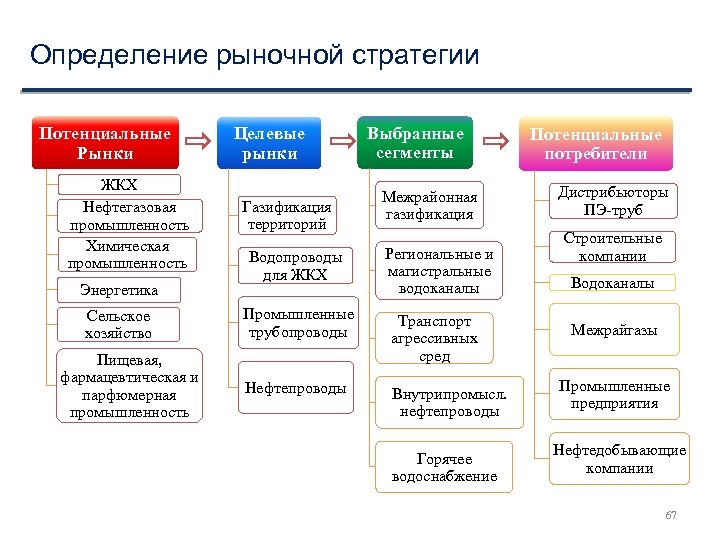 Определение рыночной стратегии

Потенциальные Рынки

ЖКХ

Нефтегазовая промышленность

Химическая промышленность

Энергетика

Сельское хозяйство

Пищевая, фармацевтическая и парфюмерная промышленность

Целевые рынки

Газификация территорий

Водопроводы для ЖКХ

Промышленные трубопроводы

Нефтепроводы

Выбранные сегменты

Межрайонная газификация

Региональные и магистральные водоканалы

Транспорт агрессивных сред

Внутрипромысл. нефтепроводы

Горячее водоснабжение

Потенциальные потребители

Дистрибьюторы ПЭ-труб

Строительные компании

Водоканалы

Межрайгазы

Промышленные предприятия

Нефтедобывающие компании

67